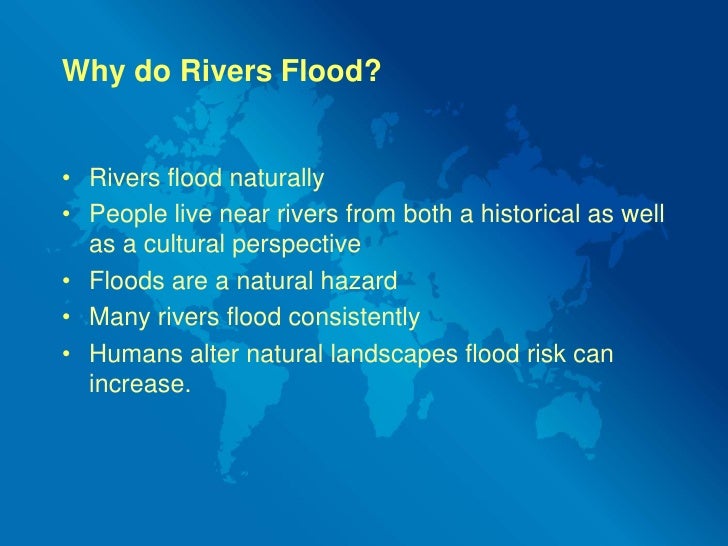 Why do Rivers Flood?

• Rivers flood naturally
• People live near rivers from both a historical as well as a cultural perspective
• Floods are a natural hazard
• Many rivers flood consistently
• Humans alter natural landscapes flood risk can increase.